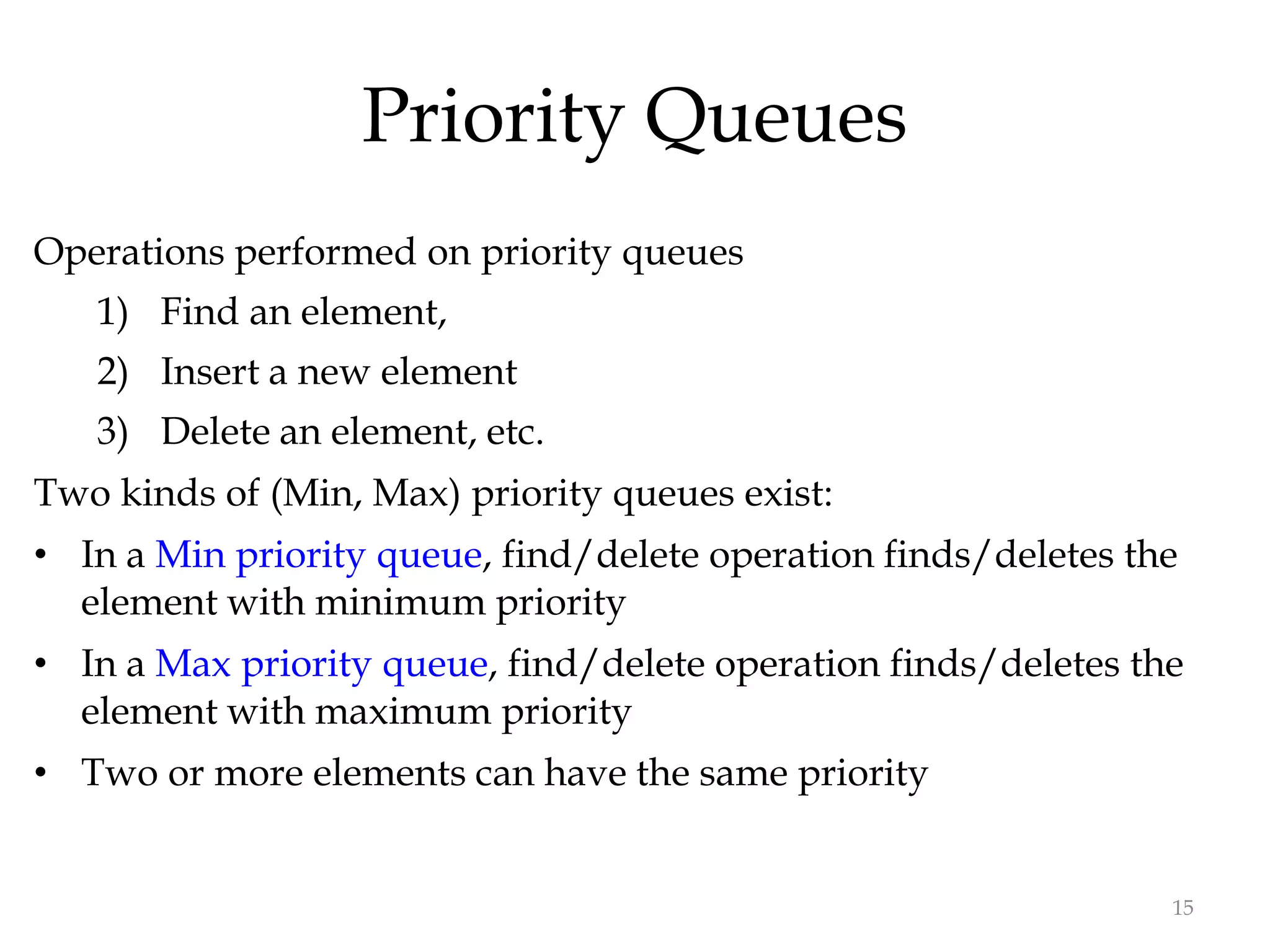 Priority Queues

Operations performed on priority queues

1) Find an element,
2) Insert a new element
3) Delete an element, etc.

Two kinds of (Min, Max) priority queues exist:

• In a Min priority queue, find/delete operation finds/deletes the element with minimum priority
• In a Max priority queue, find/delete operation finds/deletes the element with maximum priority
• Two or more elements can have the same priority

15